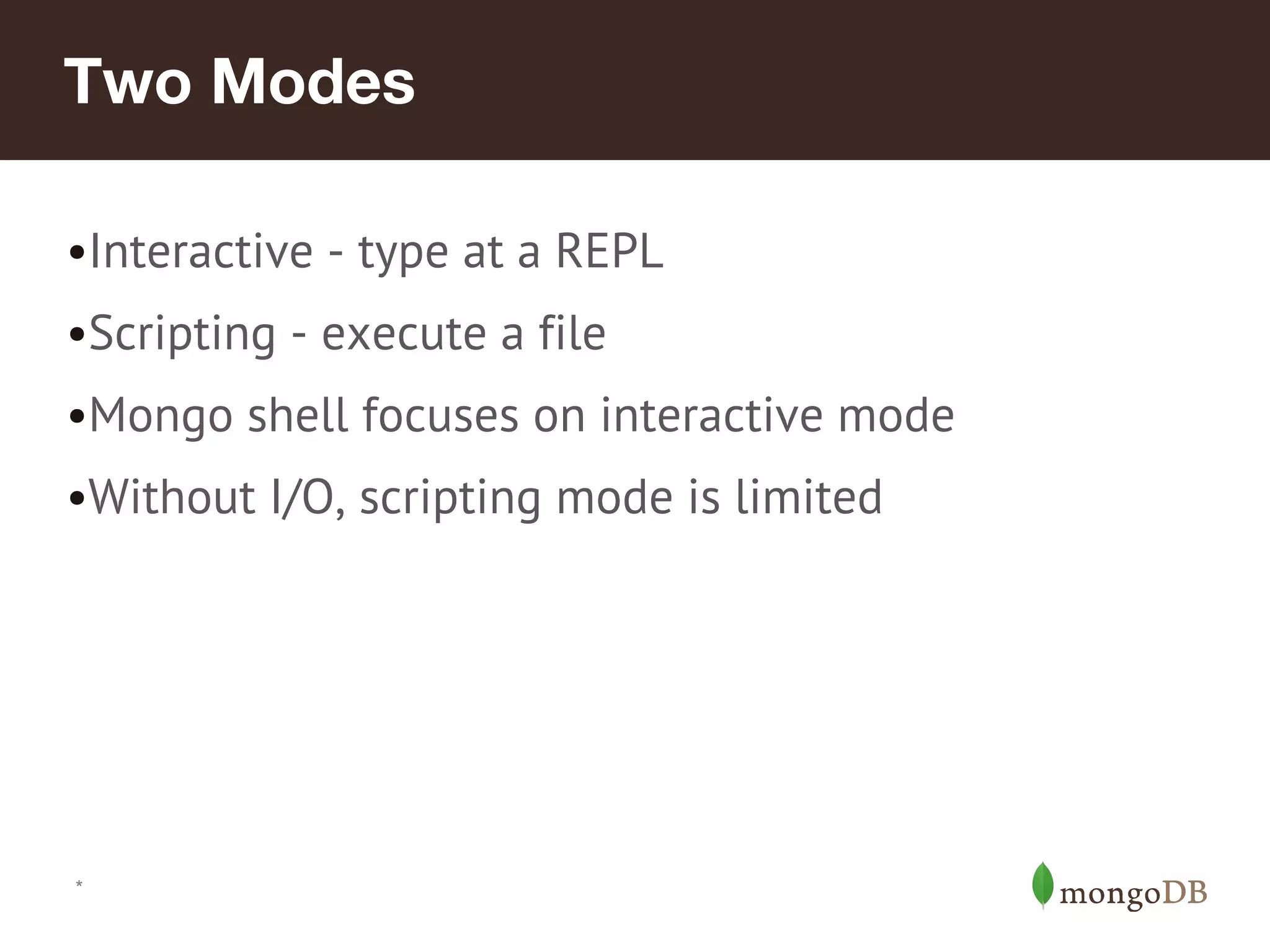 Two Modes

•Interactive - type at a REPL

•Scripting - execute a file

•Mongo shell focuses on interactive mode

•Without I/O, scripting mode is limited

*

mongoDB